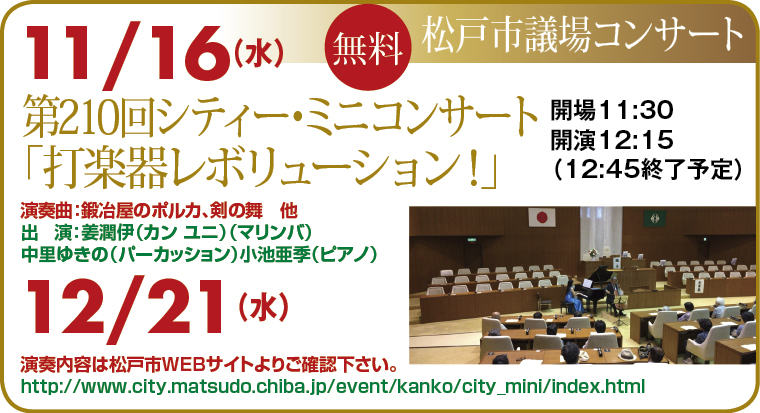 11/16(水)

無料

松戸市議場コンサート

第210回シティー・ミニコンサート
「打楽器レボリューション!」

開場11:30
開演12:15
(12:45終了予定)

演奏曲:鍛冶屋のポルカ、剣の舞　他
出　演:姜潤伊(カン ユニ)(マリンバ)
中里ゆきの(パーカッション)小池亜季(ピアノ)

12/21(水)

演奏内容は松戸市WEBサイトよりご確認下さい。
http://www.city.matsudo.chiba.jp/event/kanko/city_mini/index.html